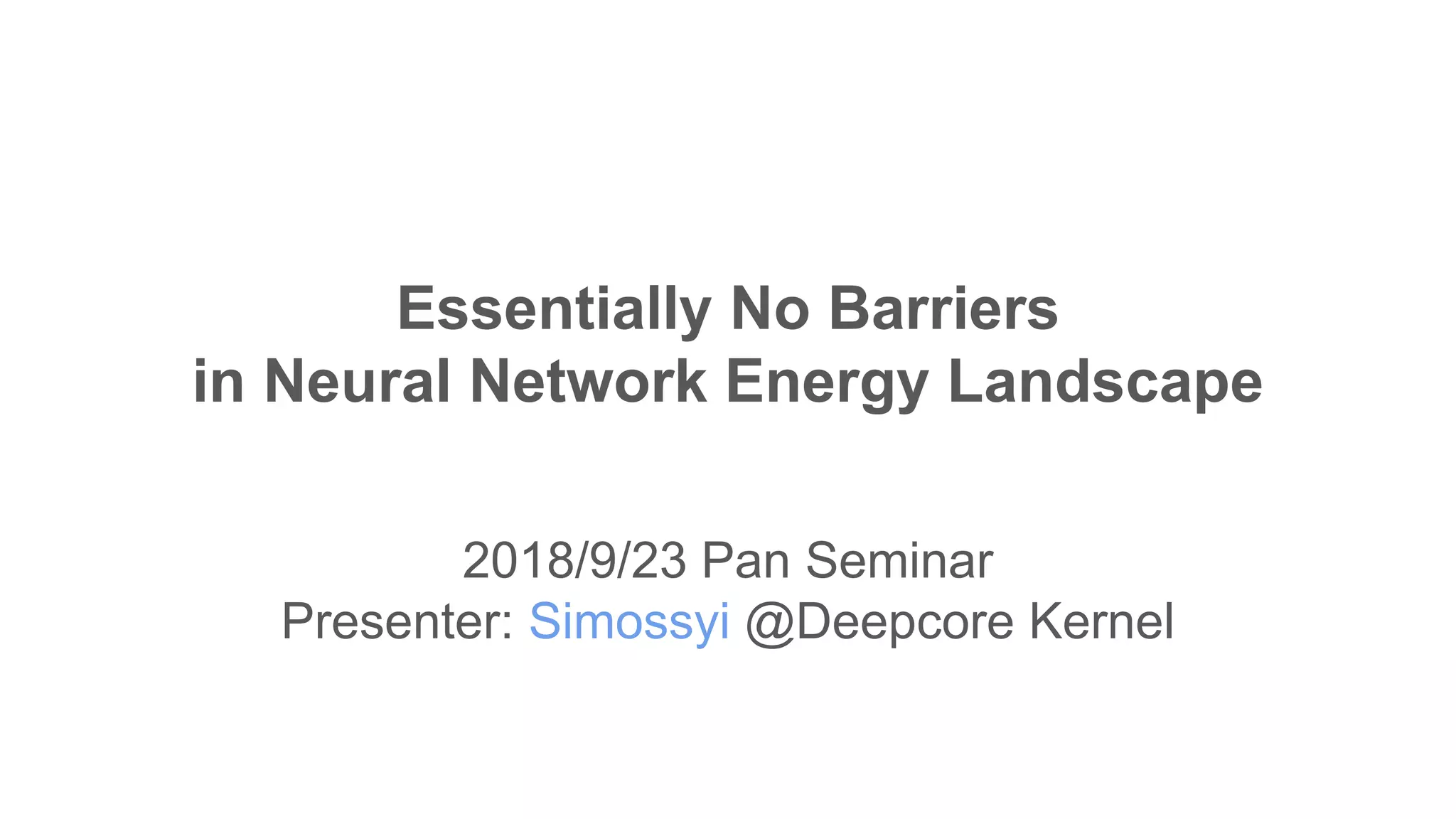 Essentially No Barriers
in Neural Network Energy Landscape

2018/9/23 Pan Seminar
Presenter: Simossyi @Deepcore Kernel